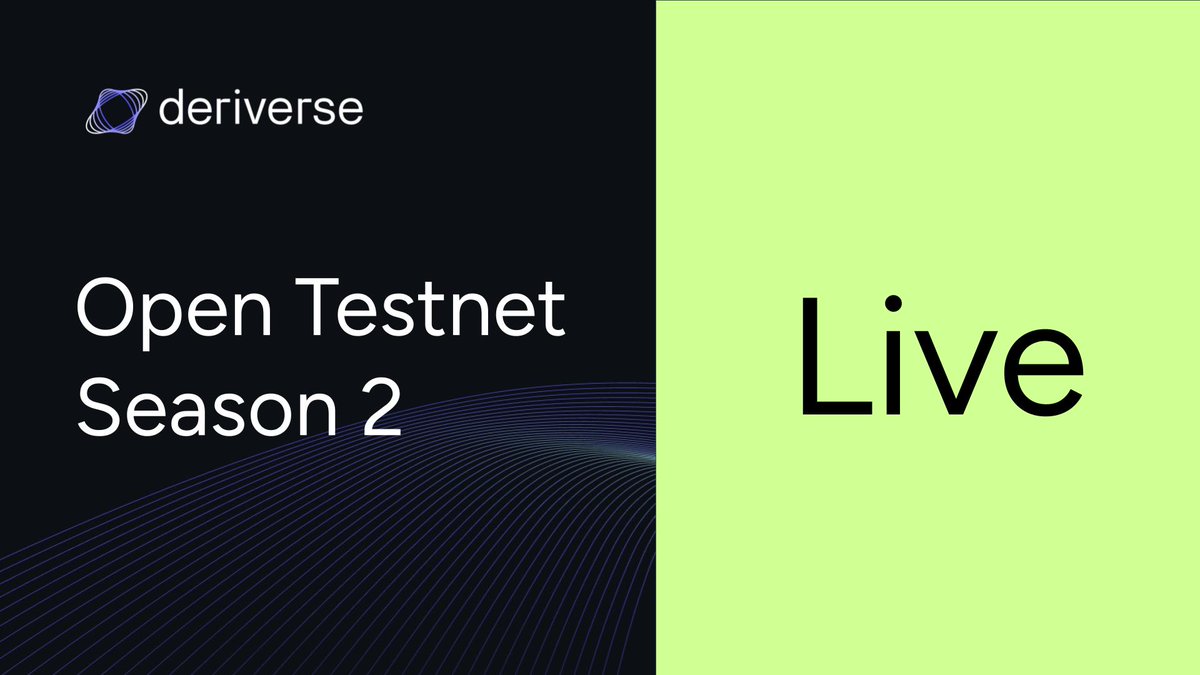 deriverse

Open Testnet
Season 2

Live